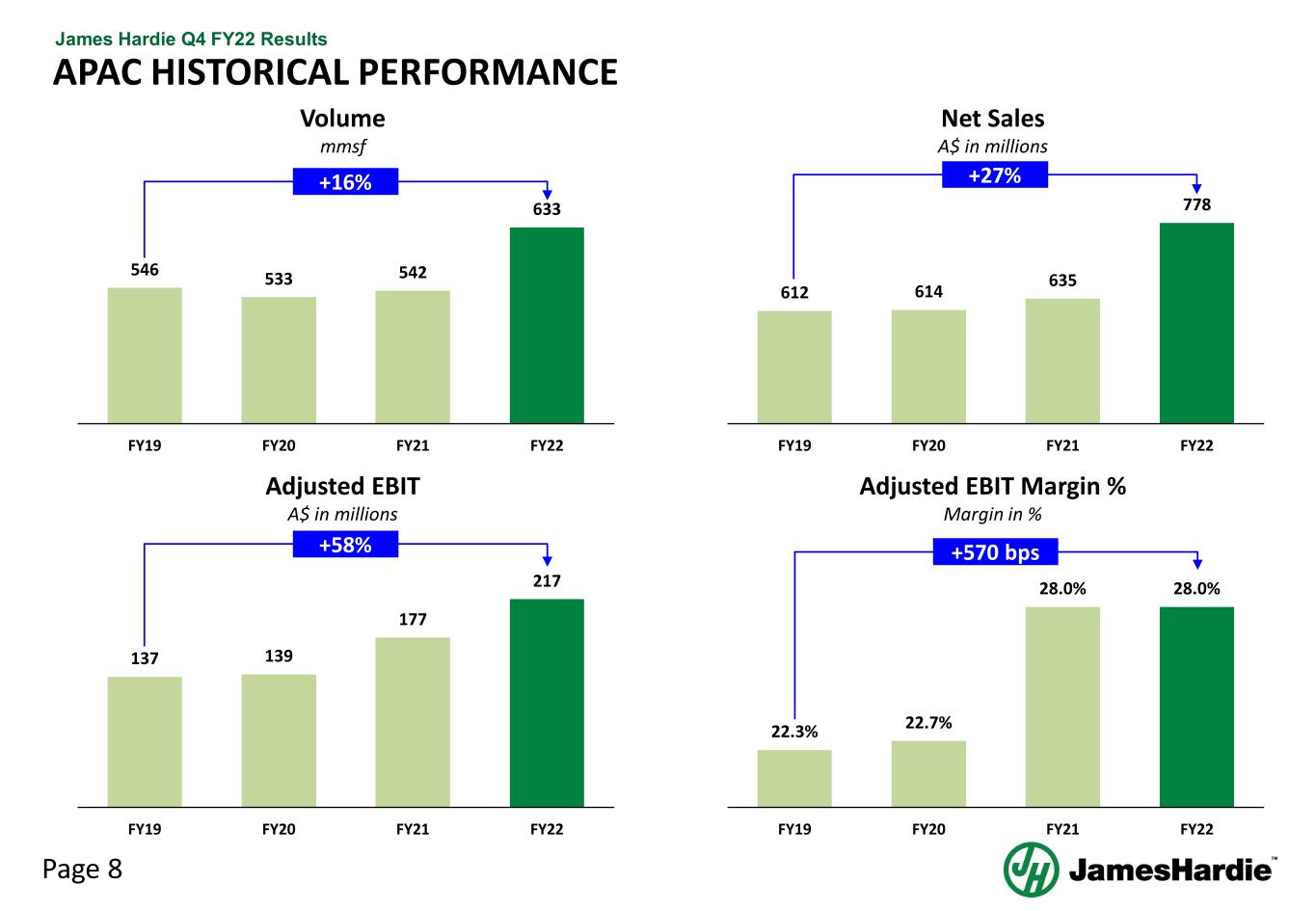 James Hardie Q4 FY22 Results

APAC HISTORICAL PERFORMANCE

Volume
mmsf

+16%

546 533 542 633

FY19 FY20 FY21 FY22

Net Sales
A$ in millions

+27%

612 614 635 778

FY19 FY20 FY21 FY22

Adjusted EBIT
A$ in millions

+58%

137 139 177 217

FY19 FY20 FY21 FY22

Adjusted EBIT Margin %
Margin in %

+570 bps

22.3% 22.7% 28.0% 28.0%

FY19 FY20 FY21 FY22

Page 8

JamesHardie™